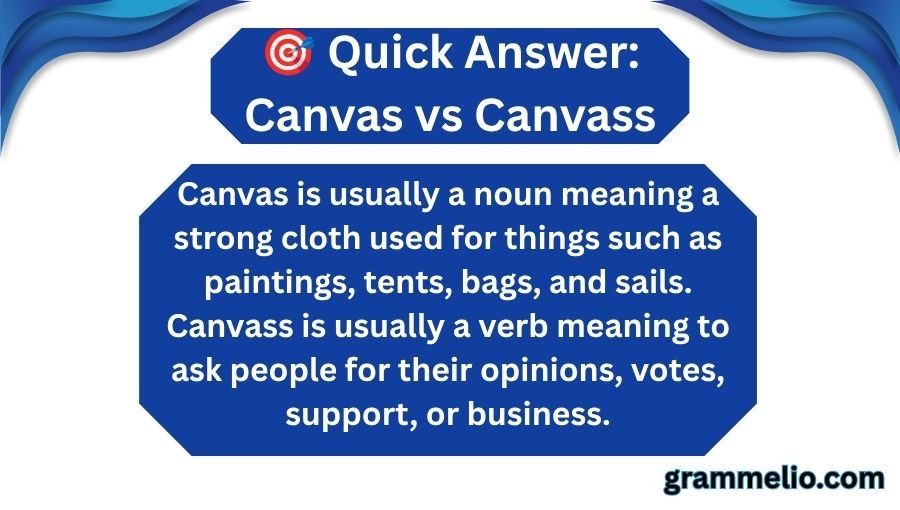 🎯 Quick Answer:
Canvas vs Canvass

Canvas is usually a noun meaning a strong cloth used for things such as paintings, tents, bags, and sails. Canvass is usually a verb meaning to ask people for their opinions, votes, support, or business.

grammelio.com